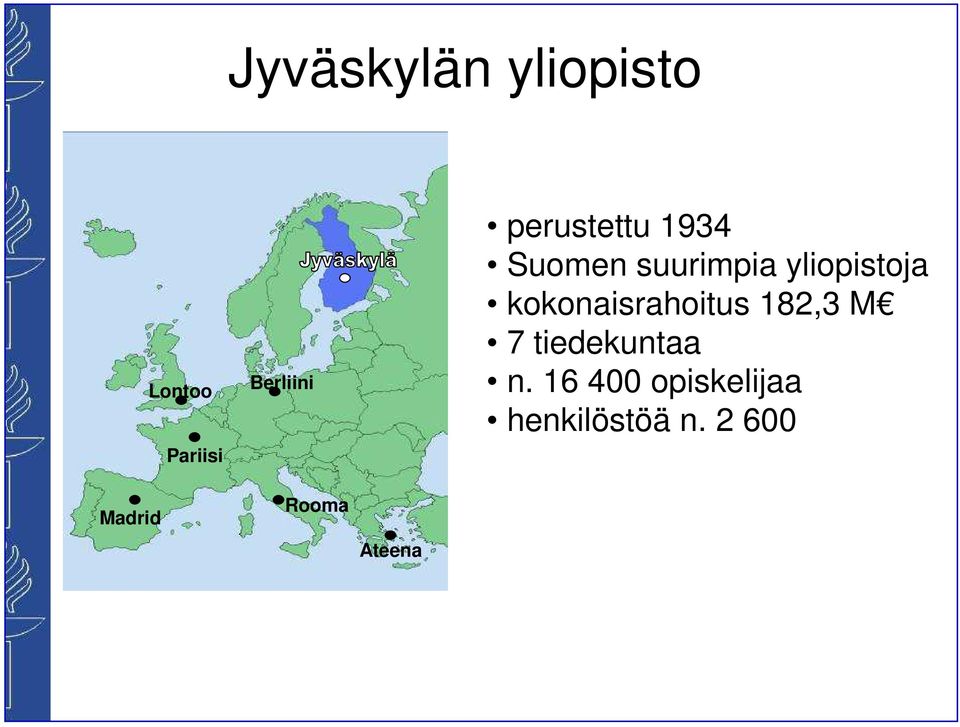 Jyväskylän yliopisto

Jyväskylä
Lontoo
Berliini
Pariisi
Madrid
Rooma
Ateena

• perustettu 1934
• Suomen suurimpia yliopistoja
• kokonaisrahoitus 182,3 M€
• 7 tiedekuntaa
• n. 16 400 opiskelijaa
• henkilöstöä n. 2 600